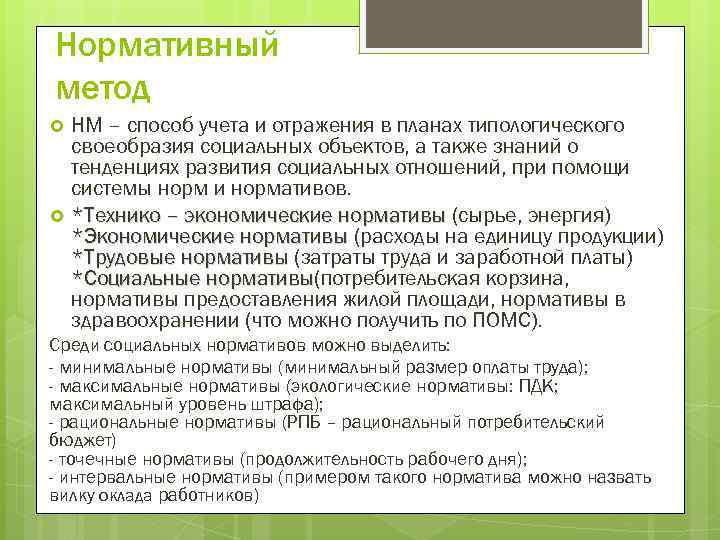 Нормативный метод

НМ – способ учета и отражения в планах типологического своеобразия социальных объектов, а также знаний о тенденциях развития социальных отношений, при помощи системы норм и нормативов.

*Технико – экономические нормативы (сырье, энергия)
*Экономические нормативы (расходы на единицу продукции)
*Трудовые нормативы (затраты труда и заработной платы)
*Социальные нормативы(потребительская корзина, нормативы предоставления жилой площади, нормативы в здравоохранении (что можно получить по ПОМС).

Среди социальных нормативов можно выделить:
- минимальные нормативы (минимальный размер оплаты труда);
- максимальные нормативы (экологические нормативы: ПДК; максимальный уровень штрафа);
- рациональные нормативы (РПБ – рациональный потребительский бюджет)
- точечные нормативы (продолжительность рабочего дня);
- интервальные нормативы (примером такого норматива можно назвать вилку оклада работников)